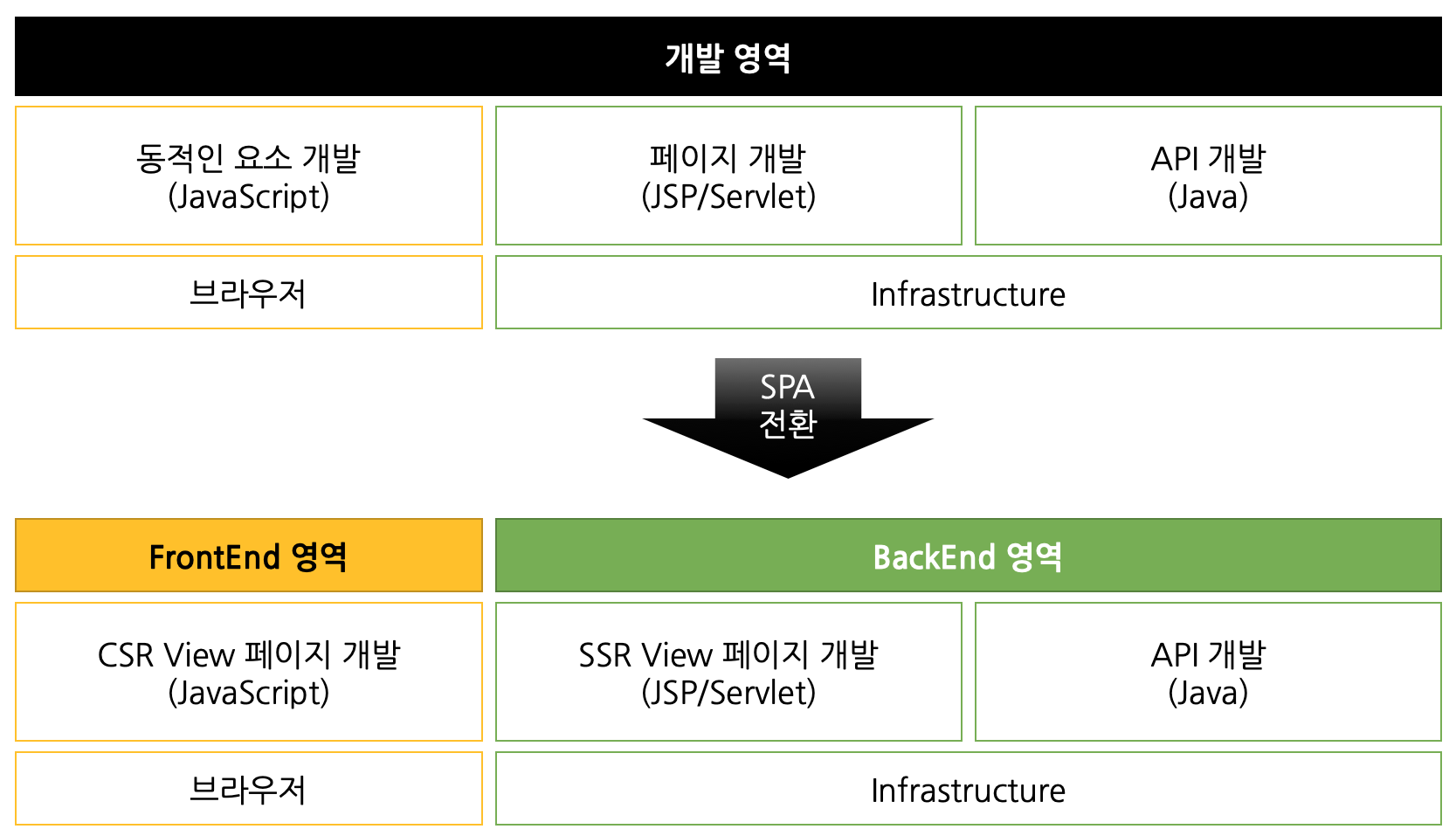 개발 영역

동적인 요소 개발
(JavaScript)

페이지 개발
(JSP/Servlet)

API 개발
(Java)

브라우저

Infrastructure

SPA
전환

FrontEnd 영역

BackEnd 영역

CSR View 페이지 개발
(JavaScript)

SSR View 페이지 개발
(JSP/Servlet)

API 개발
(Java)

브라우저

Infrastructure